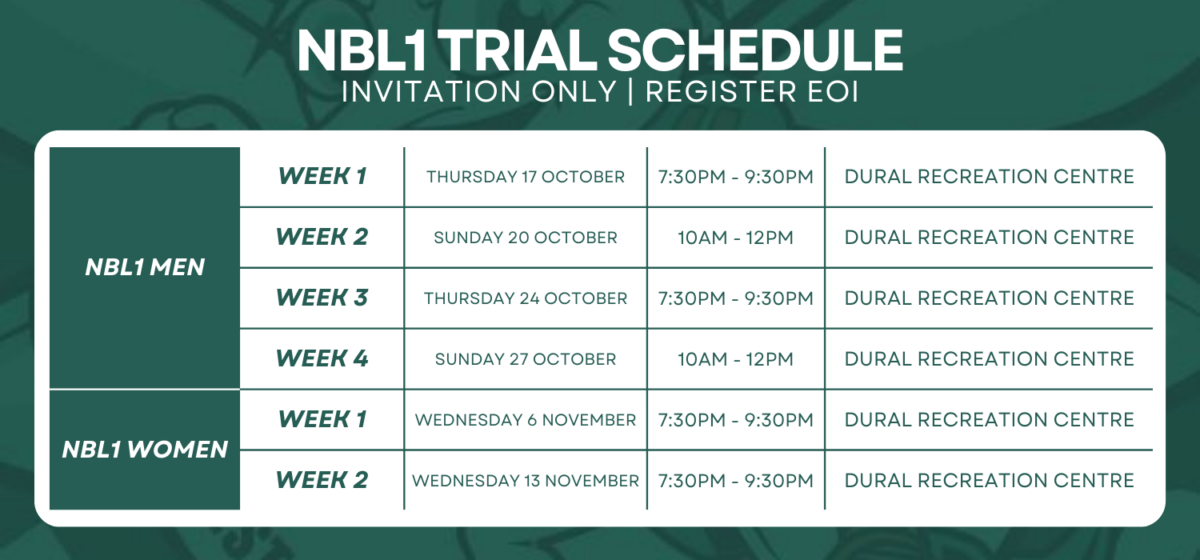 NBL1 TRIAL SCHEDULE
INVITATION ONLY | REGISTER EOI

| | | | | |
|---|---|---|---|---|
| NBL1 MEN | WEEK 1 | THURSDAY 17 OCTOBER | 7:30PM - 9:30PM | DURAL RECREATION CENTRE |
| | WEEK 2 | SUNDAY 20 OCTOBER | 10AM - 12PM | DURAL RECREATION CENTRE |
| | WEEK 3 | THURSDAY 24 OCTOBER | 7:30PM - 9:30PM | DURAL RECREATION CENTRE |
| | WEEK 4 | SUNDAY 27 OCTOBER | 10AM - 12PM | DURAL RECREATION CENTRE |
| NBL1 WOMEN | WEEK 1 | WEDNESDAY 6 NOVEMBER | 7:30PM - 9:30PM | DURAL RECREATION CENTRE |
| | WEEK 2 | WEDNESDAY 13 NOVEMBER | 7:30PM - 9:30PM | DURAL RECREATION CENTRE |